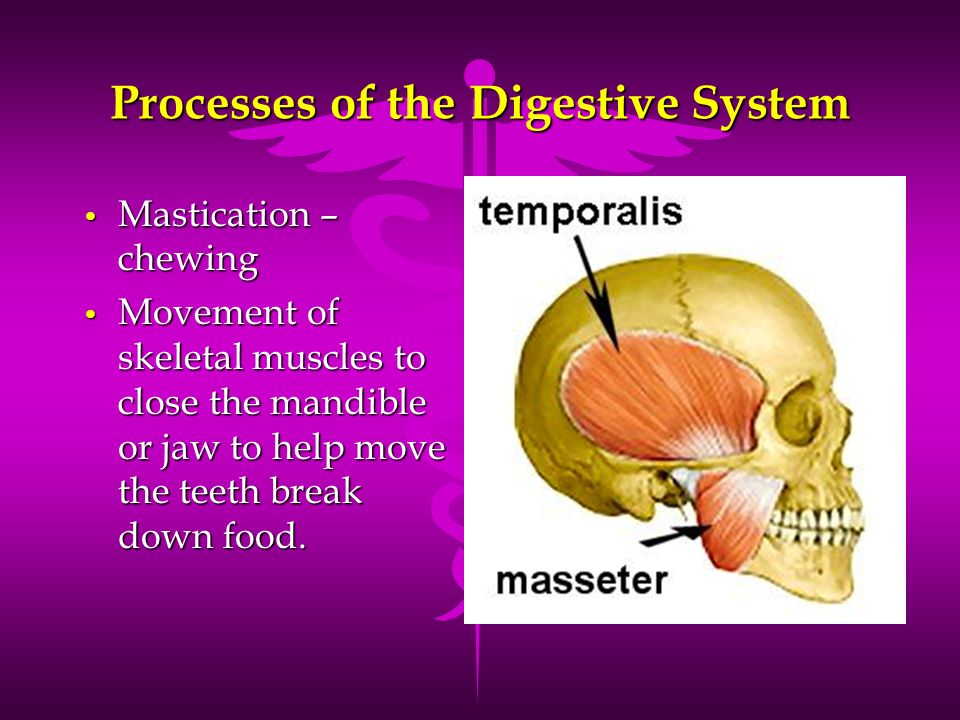 Processes of the Digestive System

• Mastication – chewing
• Movement of skeletal muscles to close the mandible or jaw to help move the teeth break down food.

temporalis

masseter